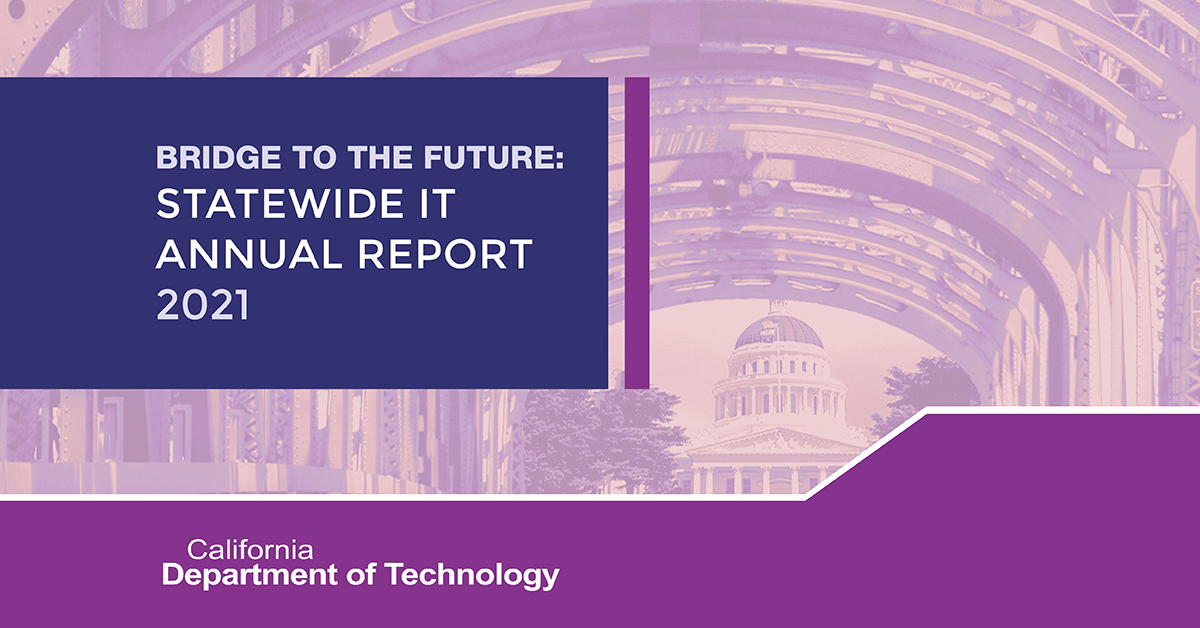 BRIDGE TO THE FUTURE:
STATEWIDE IT ANNUAL REPORT 2021

California
Department of Technology